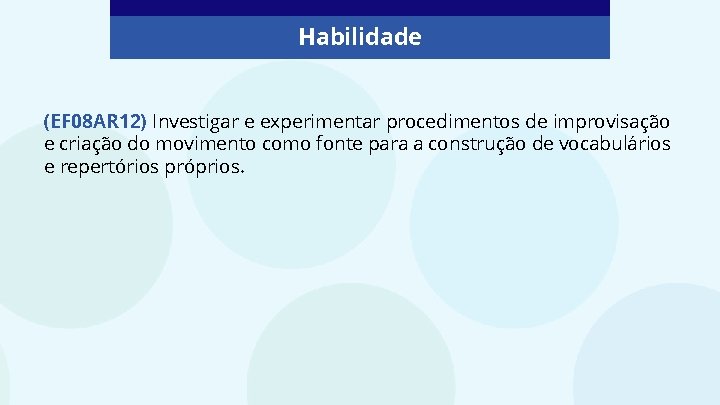 Habilidade

(EF08AR12) Investigar e experimentar procedimentos de improvisação e criação do movimento como fonte para a construção de vocabulários e repertórios próprios.